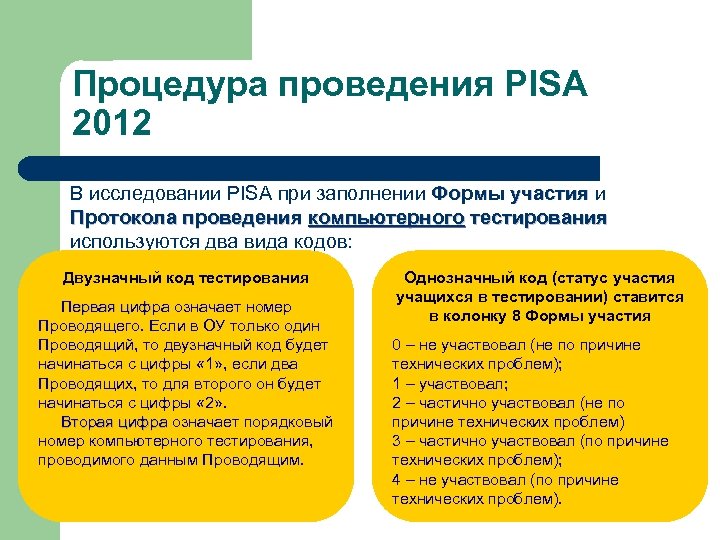 Процедура проведения PISA 2012

В исследовании PISA при заполнении Формы участия и Протокола проведения компьютерного тестирования используются два вида кодов:

Двузначный код тестирования

Первая цифра означает номер Проводящего. Если в ОУ только один Проводящий, то двузначный код будет начинаться с цифры «1», если два Проводящих, то для второго он будет начинаться с цифры «2».

Вторая цифра означает порядковый номер компьютерного тестирования, проводимого данным Проводящим.

Однозначный код (статус участия учащихся в тестировании) ставится в колонку 8 Формы участия

0 – не участвовал (не по причине технических проблем);
1 – участвовал;
2 – частично участвовал (не по причине технических проблем)
3 – частично участвовал (по причине технических проблем);
4 – не участвовал (по причине технических проблем).